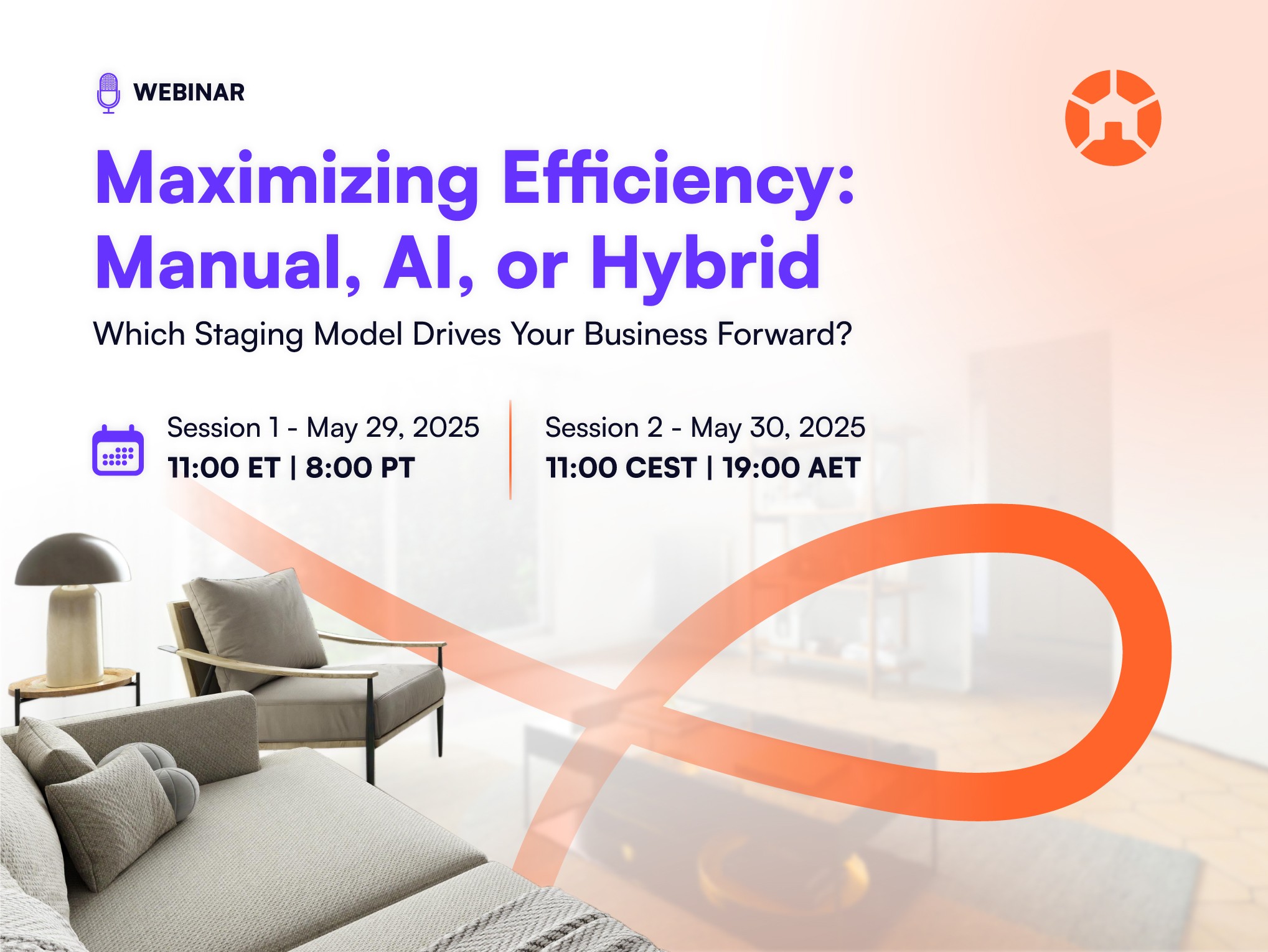 WEBINAR

Maximizing Efficiency: Manual, AI, or Hybrid

Which Staging Model Drives Your Business Forward?

Session 1 - May 29, 2025
11:00 ET | 8:00 PT

Session 2 - May 30, 2025
11:00 CEST | 19:00 AET